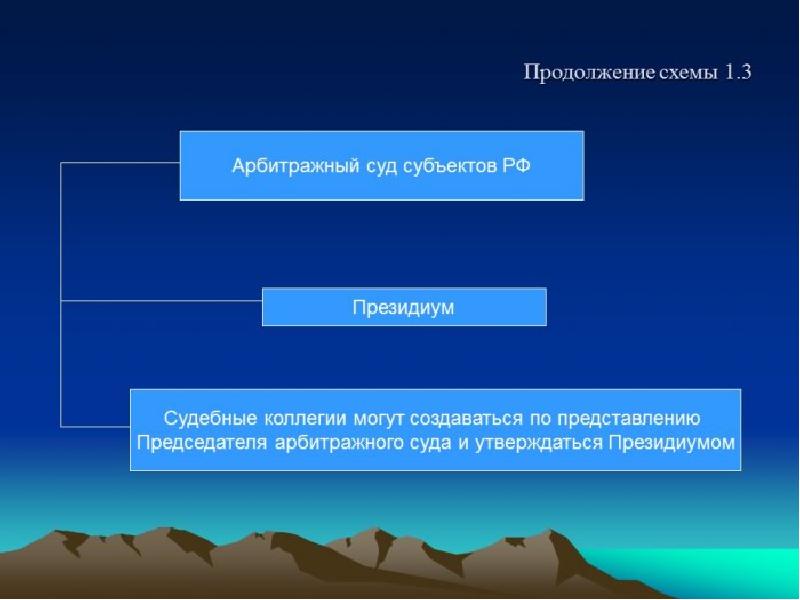 Продолжение схемы 1.3

Арбитражный суд субъектов РФ

Президиум

Судебные коллегии могут создаваться по представлению Председателя арбитражного суда и утверждаться Президиумом